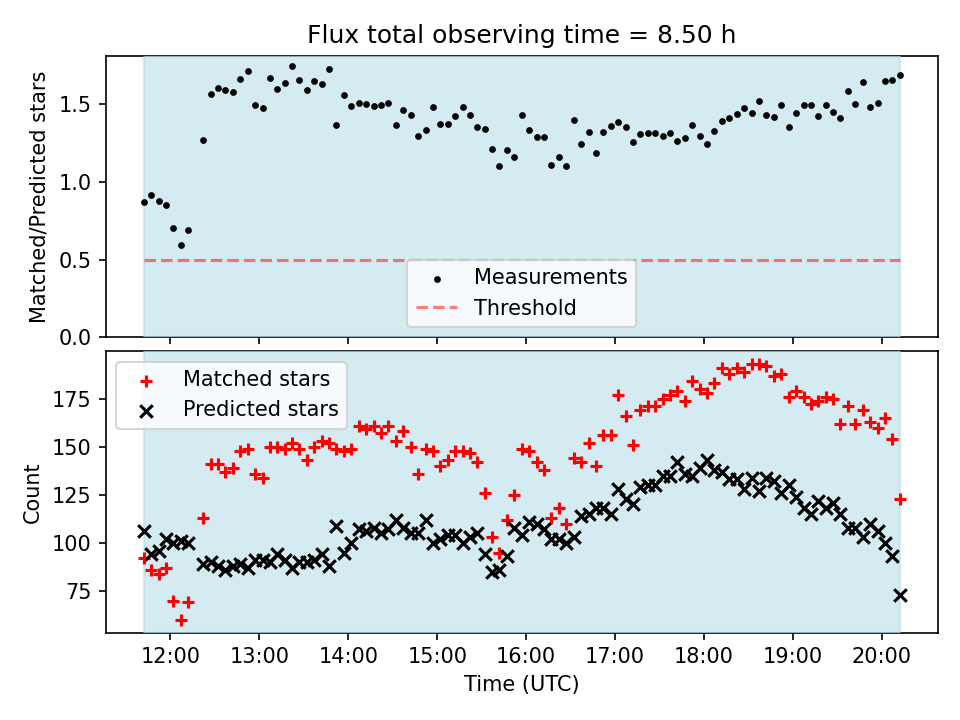 Flux total observing time = 8.50 h

Matched/Predicted stars

1.5
1.0
0.5
0.0

Measurements
Threshold

Matched stars
Predicted stars

Count

175
150
125
100
75

12:00 13:00 14:00 15:00 16:00 17:00 18:00 19:00 20:00

Time (UTC)